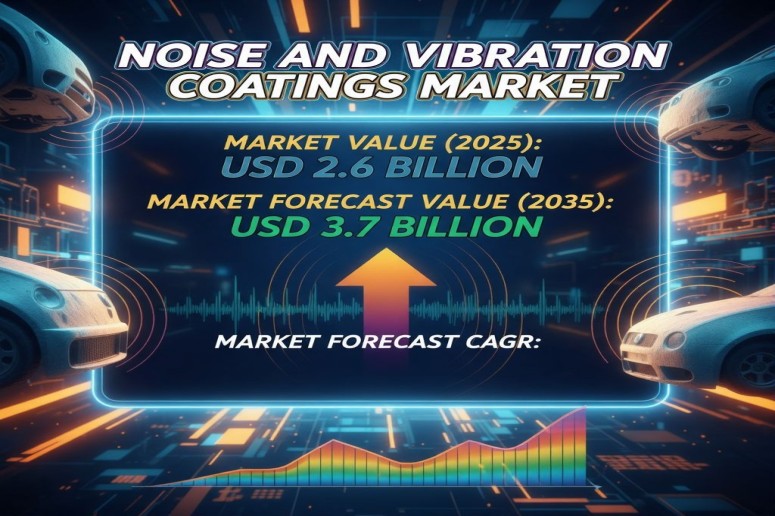 NOISE AND VIBRATION COATINGS MARKET

MARKET VALUE (2025):
USD 2.6 BILLION

MARKET FORECAST VALUE (2035):
USD 3.7 BILLION

MARKET FORECAST CAGR: